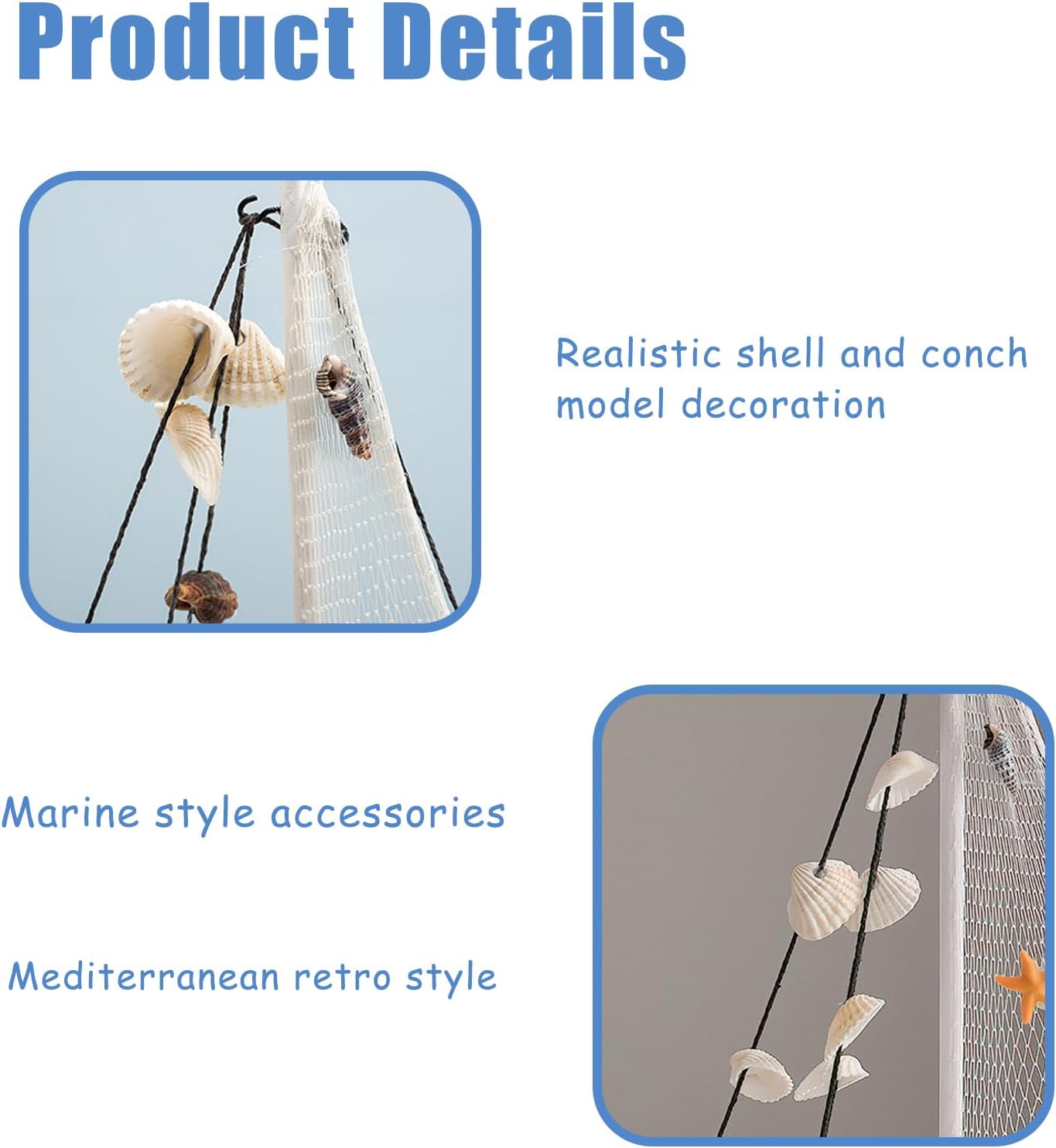 Product Details

Realistic shell and conch model decoration

Marine style accessories

Mediterranean retro style